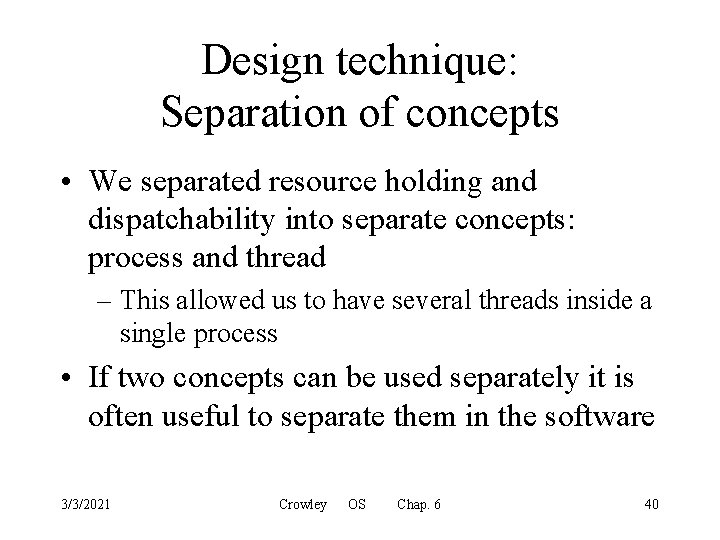 Design technique:
Separation of concepts

• We separated resource holding and dispatchability into separate concepts: process and thread
 – This allowed us to have several threads inside a single process
• If two concepts can be used separately it is often useful to separate them in the software

3/3/2021 Crowley OS Chap. 6 40